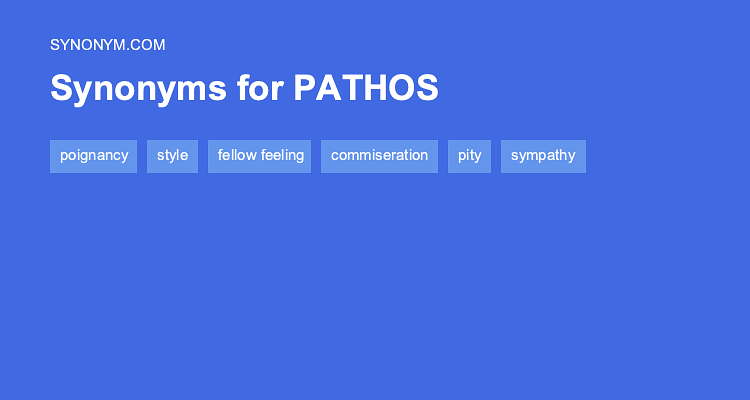 SYNONYM.COM

Synonyms for PATHOS

poignancy style fellow feeling commiseration pity sympathy